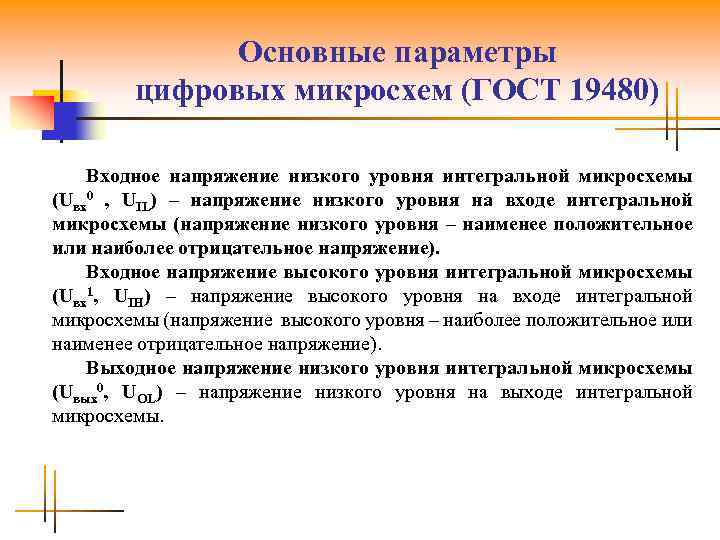 Основные параметры цифровых микросхем (ГОСТ 19480)

Входное напряжение низкого уровня интегральной микросхемы ($U_{вх}^{0}$ , $U_{IL}$) – напряжение низкого уровня на входе интегральной микросхемы (напряжение низкого уровня – наименее положительное или наиболее отрицательное напряжение).

Входное напряжение высокого уровня интегральной микросхемы ($U_{вх}^{1}$, $U_{IH}$) – напряжение высокого уровня на входе интегральной микросхемы (напряжение высокого уровня – наиболее положительное или наименее отрицательное напряжение).

Выходное напряжение низкого уровня интегральной микросхемы ($U_{вых}^{0}$, $U_{OL}$) – напряжение низкого уровня на выходе интегральной микросхемы.